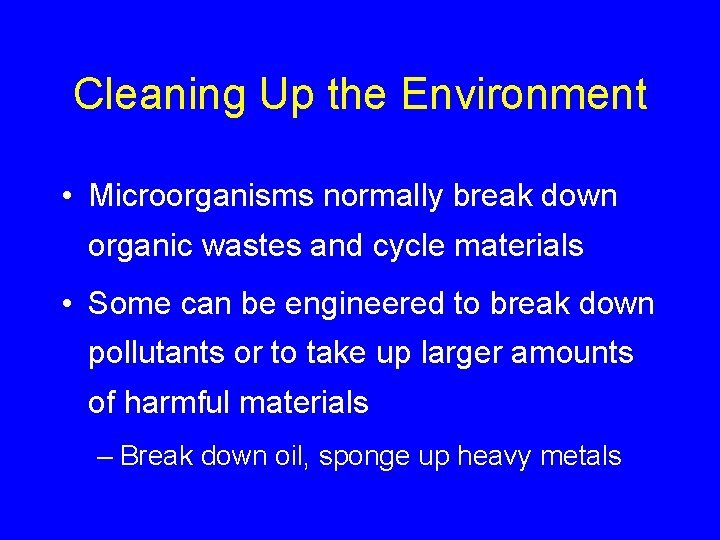 Cleaning Up the Environment

• Microorganisms normally break down organic wastes and cycle materials

• Some can be engineered to break down pollutants or to take up larger amounts of harmful materials

– Break down oil, sponge up heavy metals